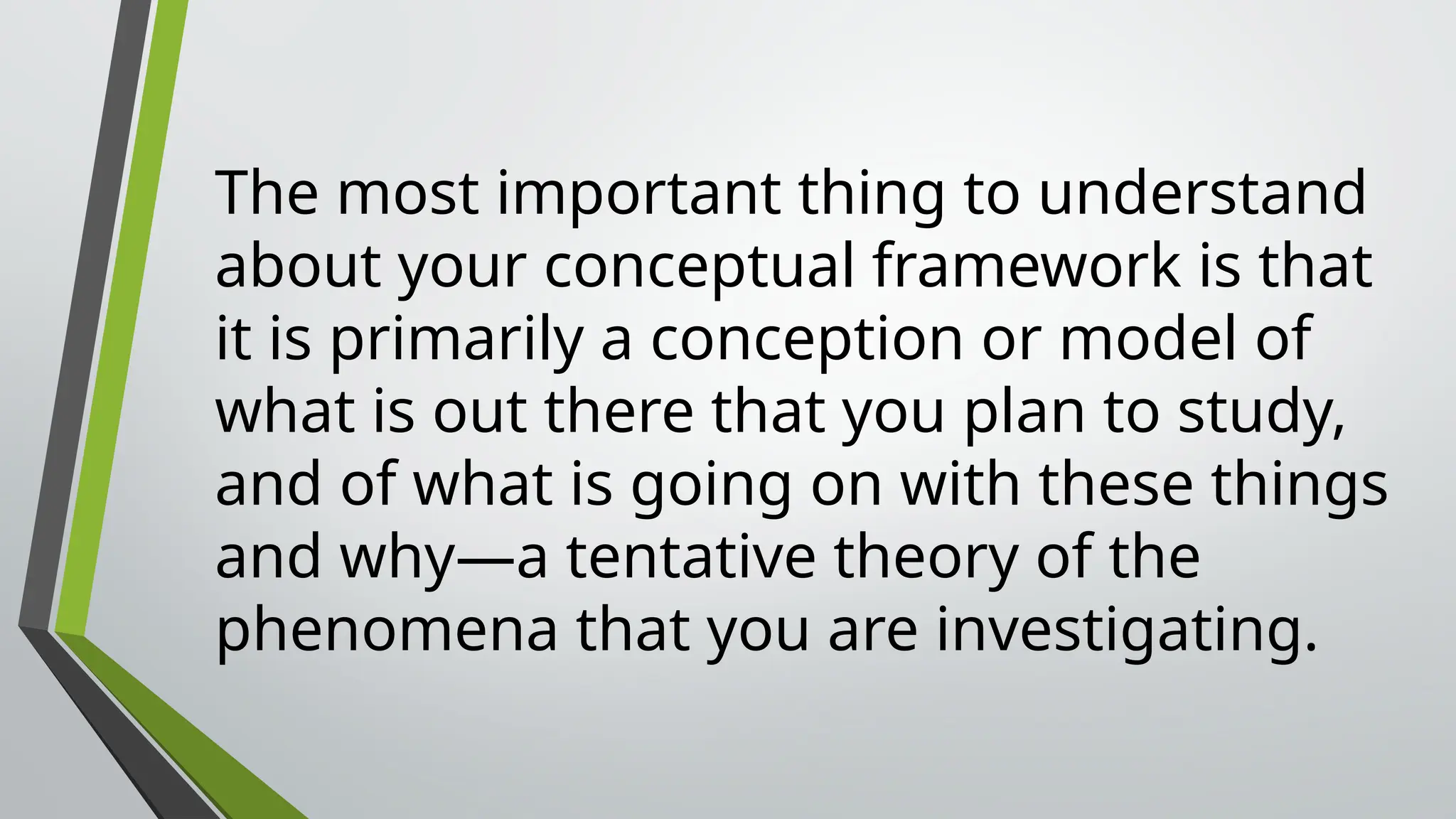 The most important thing to understand about your conceptual framework is that it is primarily a conception or model of what is out there that you plan to study, and of what is going on with these things and why—a tentative theory of the phenomena that you are investigating.